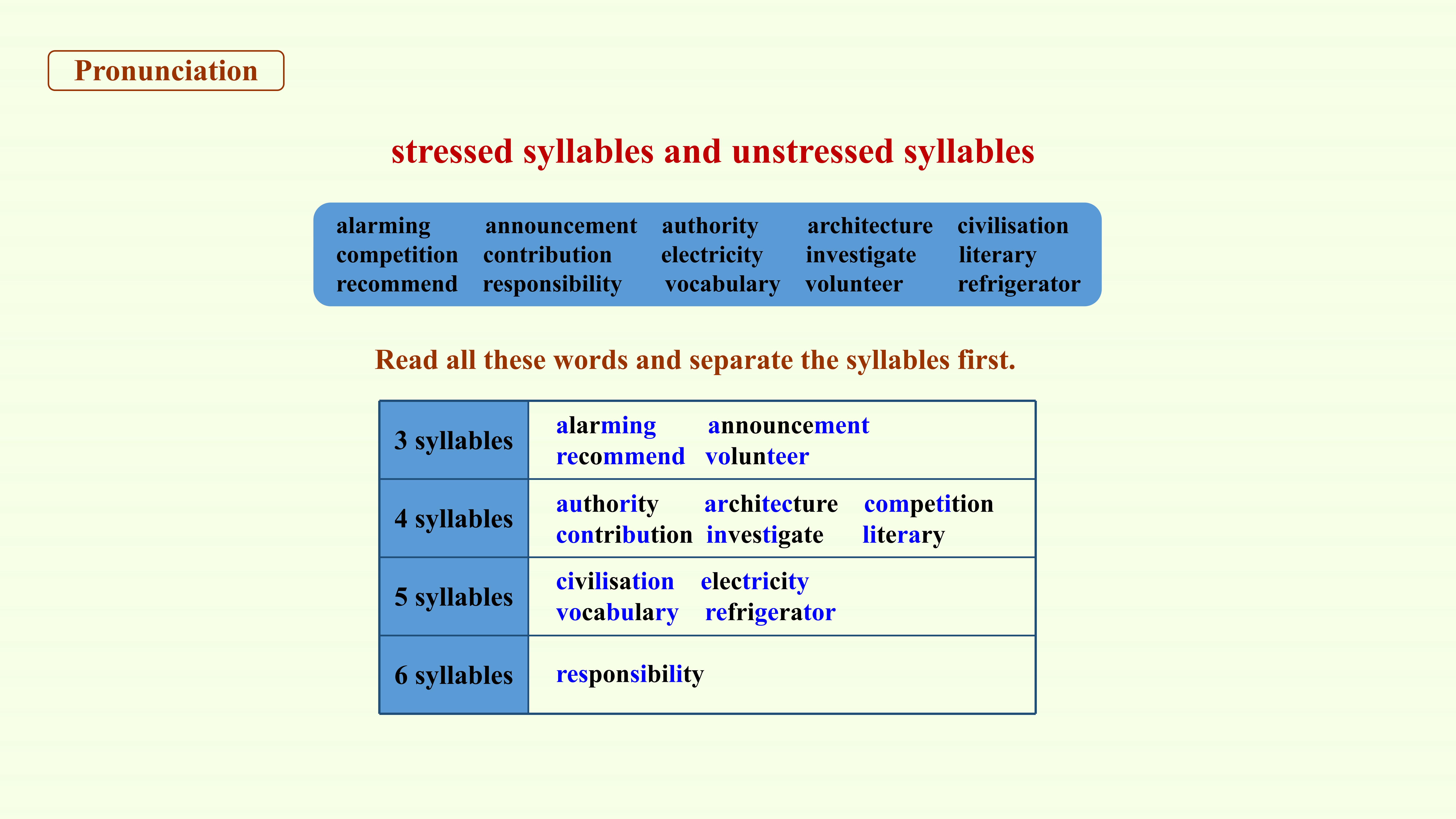 Pronunciation

stressed syllables and unstressed syllables

alarming announcement authority architecture civilisation
competition contribution electricity investigate literary
recommend responsibility vocabulary volunteer refrigerator

Read all these words and separate the syllables first.

| 3 syllables | alarming announcement recommend volunteer |
|---|---|
| 4 syllables | authority architecture competition contribution investigate literary |
| 5 syllables | civilisation electricity vocabulary refrigerator |
| 6 syllables | responsibility |